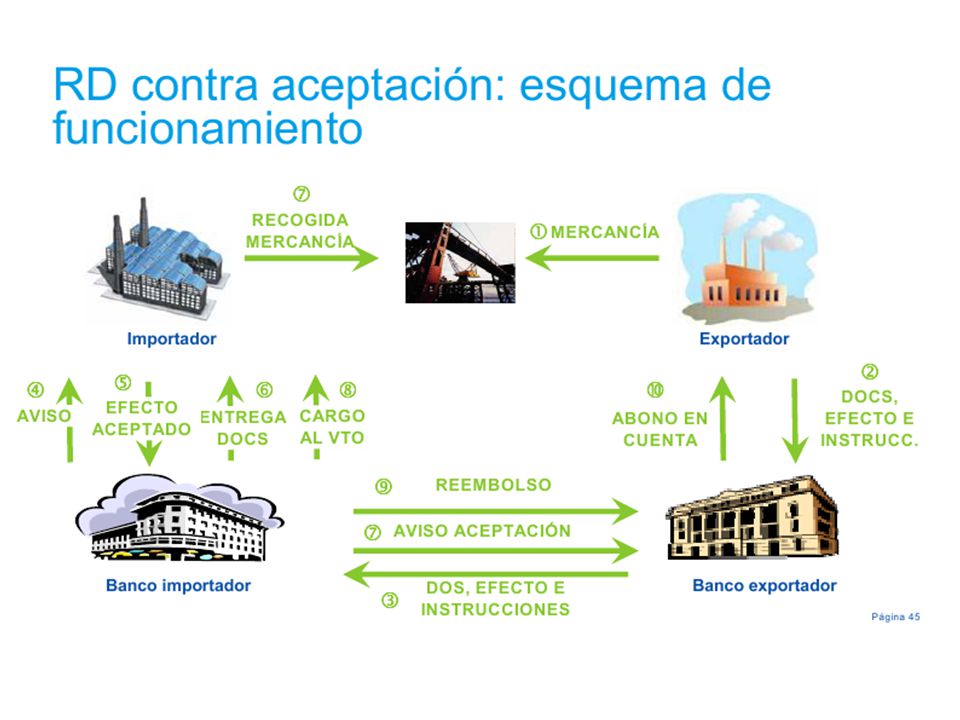 RD contra aceptación: esquema de funcionamiento

⑦ RECOGIDA MERCANCÍA

① MERCANCÍA

Importador

Exportador

④ AVISO

⑤ EFECTO ACEPTADO

⑥ ENTREGA DOCS

⑧ CARGO AL VTO

⑩ ABONO EN CUENTA

② DOCS, EFECTO E INSTRUCC.

⑨ REEMBOLSO

⑦ AVISO ACEPTACIÓN

③ DOS, EFECTO E INSTRUCCIONES

Banco importador

Banco exportador

Página 45